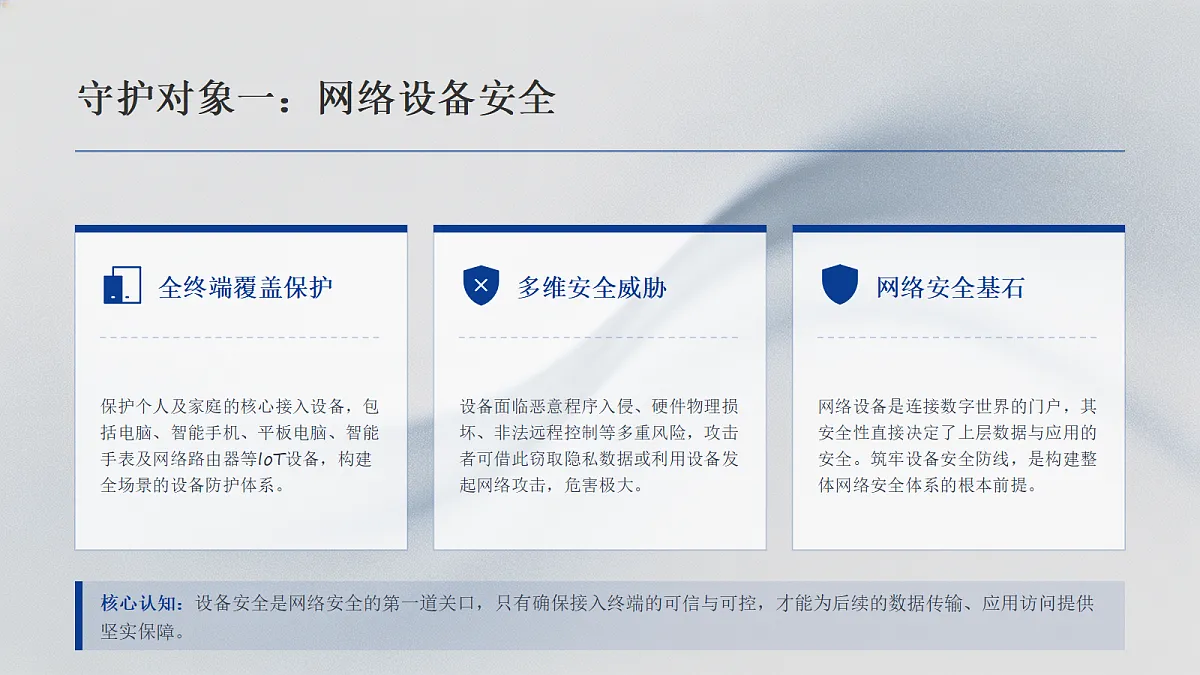 守护对象一：网络设备安全

全终端覆盖保护

保护个人及家庭的核心接入设备，包括电脑、智能手机、平板电脑、智能手表及网络路由器等IoT设备，构建全场景的设备防护体系。

多维安全威胁

设备面临恶意程序入侵、硬件物理损坏、非法远程控制等多重风险，攻击者可借此窃取隐私数据或利用设备发起网络攻击，危害极大。

网络安全基石

网络设备是连接数字世界的门户，其安全性直接决定了上层数据与应用的安全。筑牢设备安全防线，是构建整体网络安全体系的根本前提。

核心认知：设备安全是网络安全的第一道关口，只有确保接入终端的可信与可控，才能为后续的数据传输、应用访问提供坚实保障。